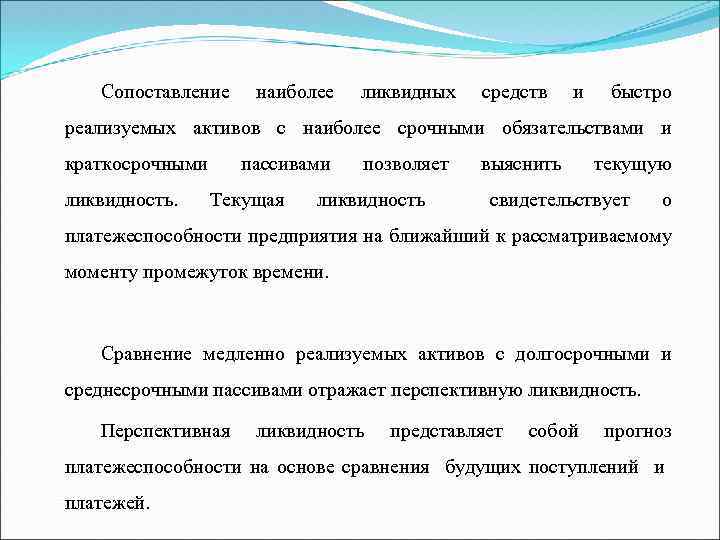 Сопоставление наиболее ликвидных средств и быстро реализуемых активов с наиболее срочными обязательствами и краткосрочными пассивами позволяет выяснить текущую ликвидность. Текущая ликвидность свидетельствует о платежеспособности предприятия на ближайший к рассматриваемому моменту промежуток времени.

Сравнение медленно реализуемых активов с долгосрочными и среднесрочными пассивами отражает перспективную ликвидность.

Перспективная ликвидность представляет собой прогноз платежеспособности на основе сравнения будущих поступлений и платежей.